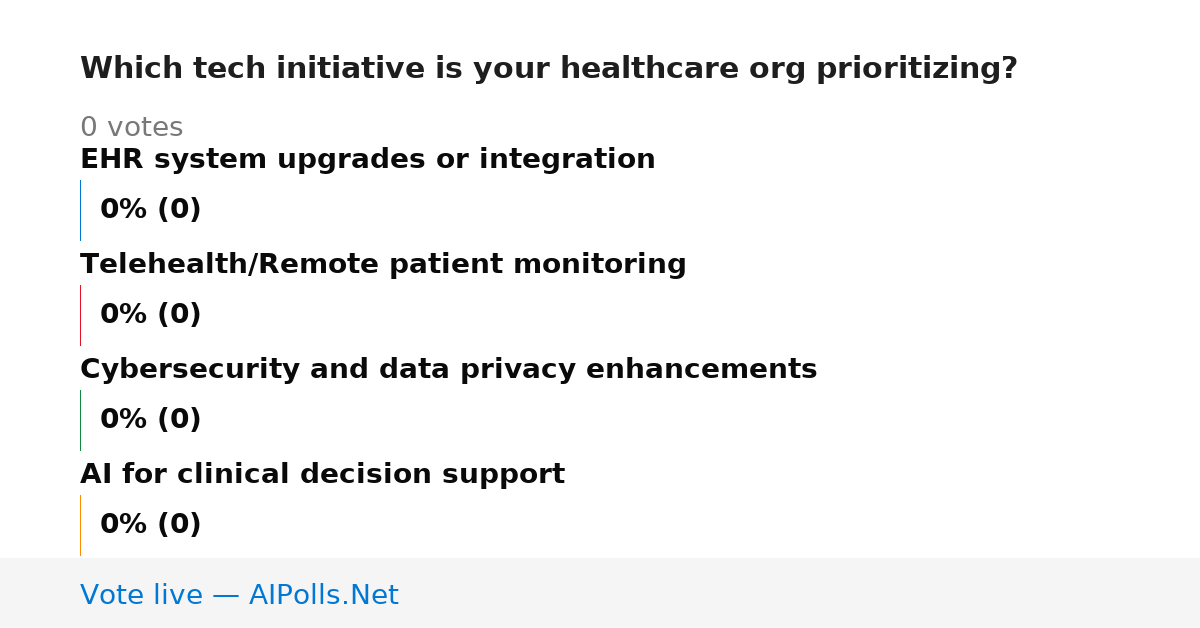 Which tech initiative is your healthcare org prioritizing?

0 votes

EHR system upgrades or integration

0% (0)

Telehealth/Remote patient monitoring

0% (0)

Cybersecurity and data privacy enhancements

0% (0)

AI for clinical decision support

0% (0)

Vote live — AIPolls.Net